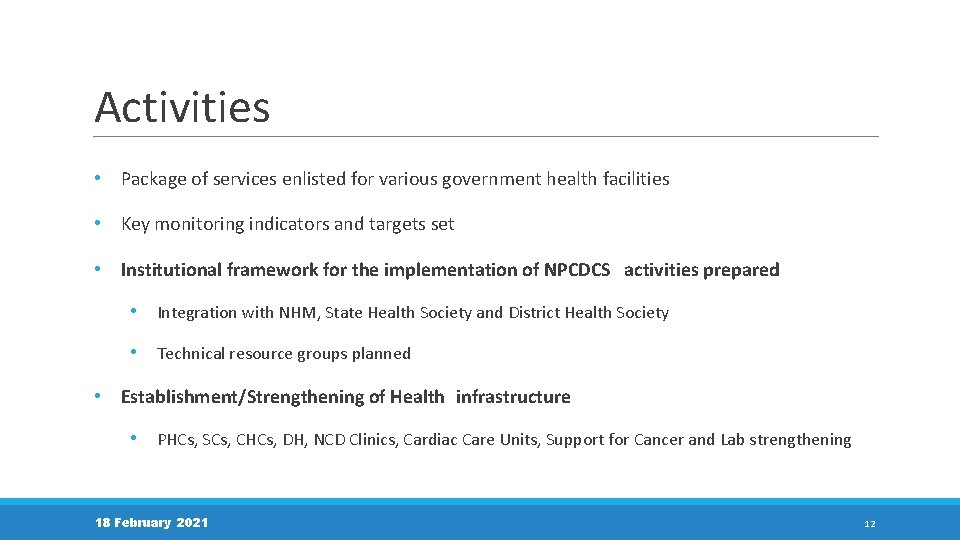 Activities

• Package of services enlisted for various government health facilities

• Key monitoring indicators and targets set

• Institutional framework for the implementation of NPCDCS activities prepared

• Integration with NHM, State Health Society and District Health Society

• Technical resource groups planned

• Establishment/Strengthening of Health infrastructure

• PHCs, SCs, CHCs, DH, NCD Clinics, Cardiac Care Units, Support for Cancer and Lab strengthening

18 February 2021

12